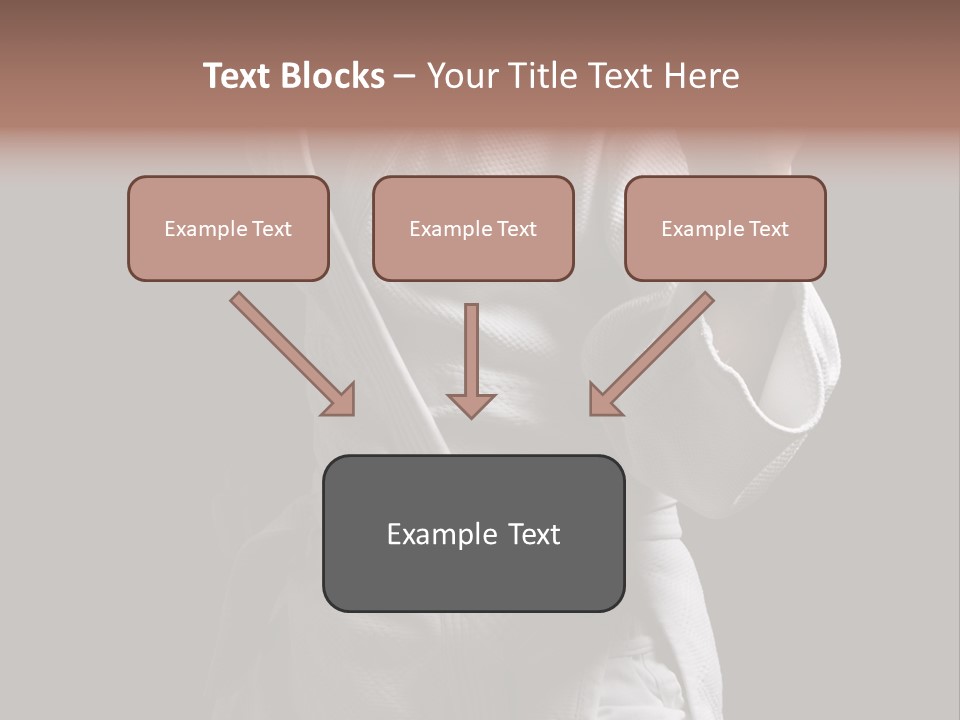 Text Blocks – Your Title Text Here

Example Text

Example Text

Example Text

Example Text